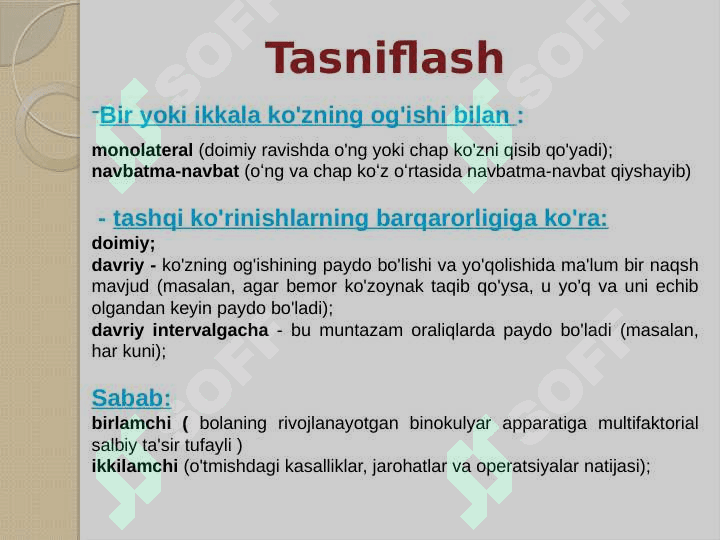 Tasniflash

-Bir yoki ikkala ko'zning og'ishi bilan :

monolateral (doimiy ravishda o'ng yoki chap ko'zni qisib qo'yadi);
navbatma-navbat (o‘ng va chap ko‘z o‘rtasida navbatma-navbat qiyshayib)

- tashqi ko'rinishlarning barqarorligiga ko'ra:
doimiy;
davriy - ko'zning og'ishining paydo bo'lishi va yo'qolishida ma'lum bir naqsh mavjud (masalan, agar bemor ko'zoynak taqib qo'ysa, u yo'q va uni echib olgandan keyin paydo bo'ladi);
davriy intervalgacha - bu muntazam oraliqlarda paydo bo'ladi (masalan, har kuni);

Sabab:
birlamchi ( bolaning rivojlanayotgan binokulyar apparatiga multifaktorial salbiy ta'sir tufayli )
ikkilamchi (o'tmishdagi kasalliklar, jarohatlar va operatsiyalar natijasi);

SOFT SOFT SOFT SOFT